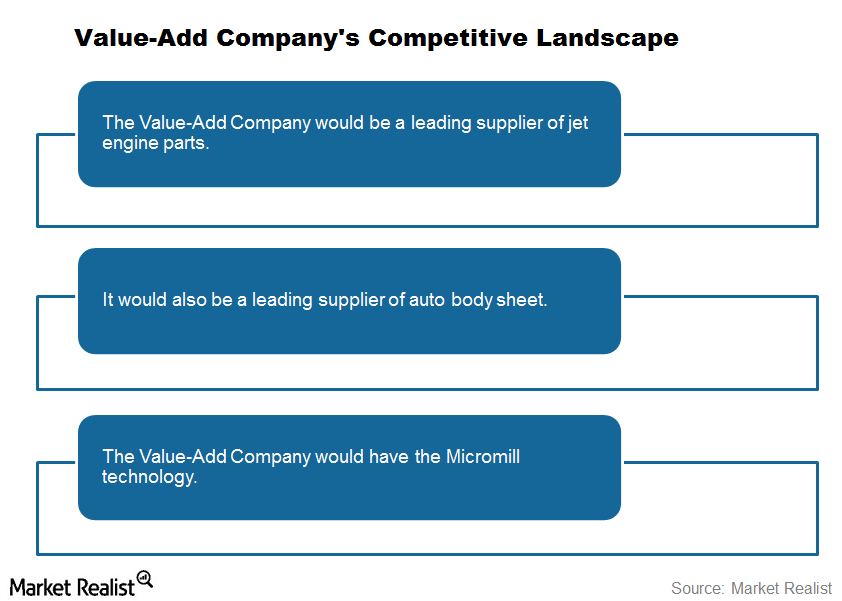 Value-Add Company's Competitive Landscape

The Value-Add Company would be a leading supplier of jet engine parts.

It would also be a leading supplier of auto body sheet.

The Value-Add Company would have the Micromill technology.

Market Realist

Source: Market Realist